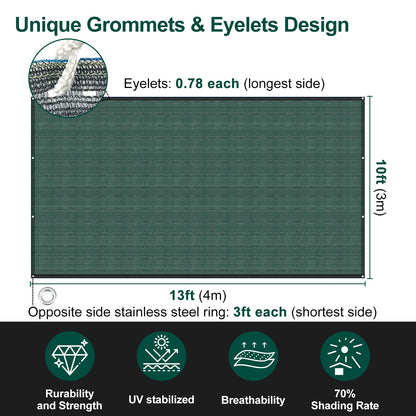 Unique Grommets & Eyelets Design

Eyelets: 0.78 each (longest side)

10ft (3m)

13ft (4m)

Opposite side stainless steel ring: 3ft each (shortest side)

Rurability and Strength

UV stabilized

Breathability

70% Shading Rate